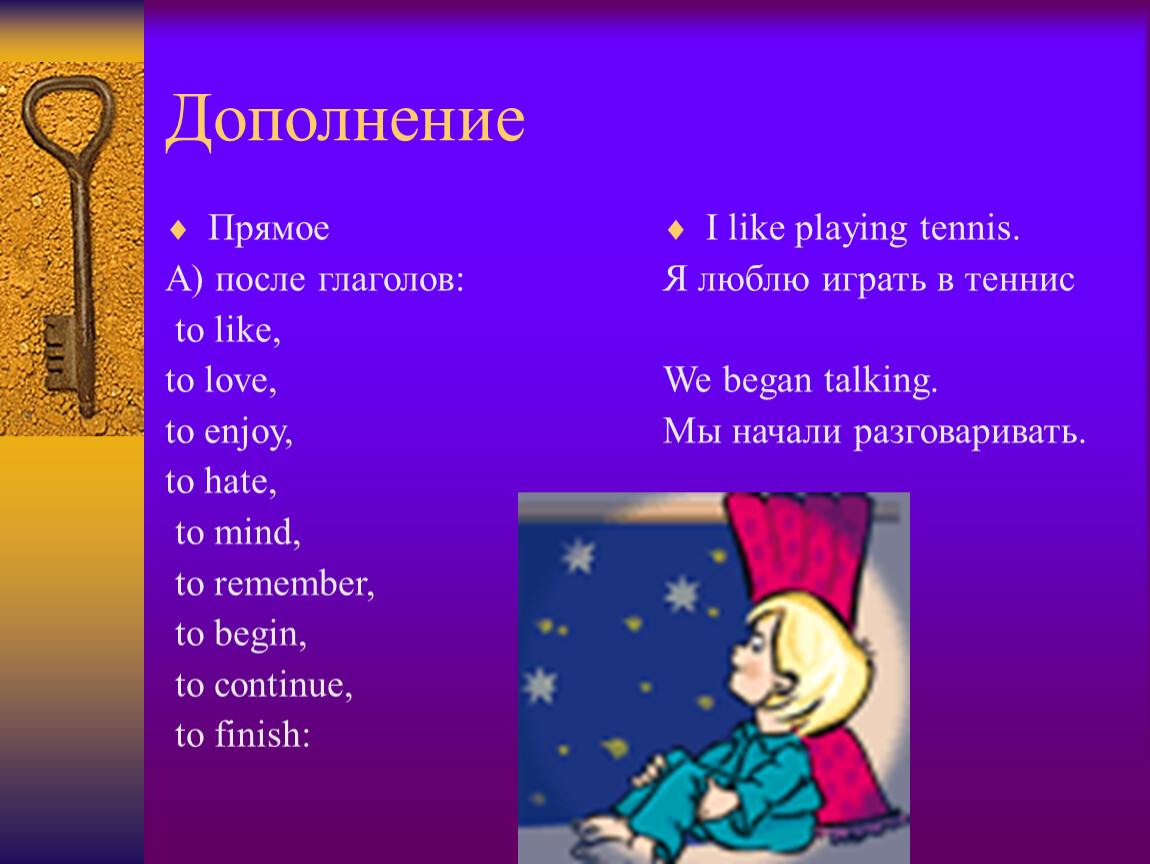 Дополнение

♦ Прямое
А) после глаголов:
to like,
to love,
to enjoy,
to hate,
to mind,
to remember,
to begin,
to continue,
to finish:

♦ I like playing tennis.
Я люблю играть в теннис

We began talking.
Мы начали разговаривать.